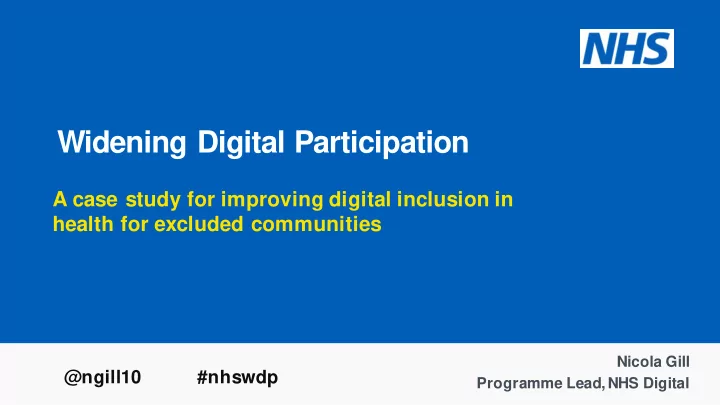 NHS

Widening Digital Participation

A case study for improving digital inclusion in health for excluded communities

@ngill10 #nhswdp

Nicola Gill
Programme Lead, NHS Digital